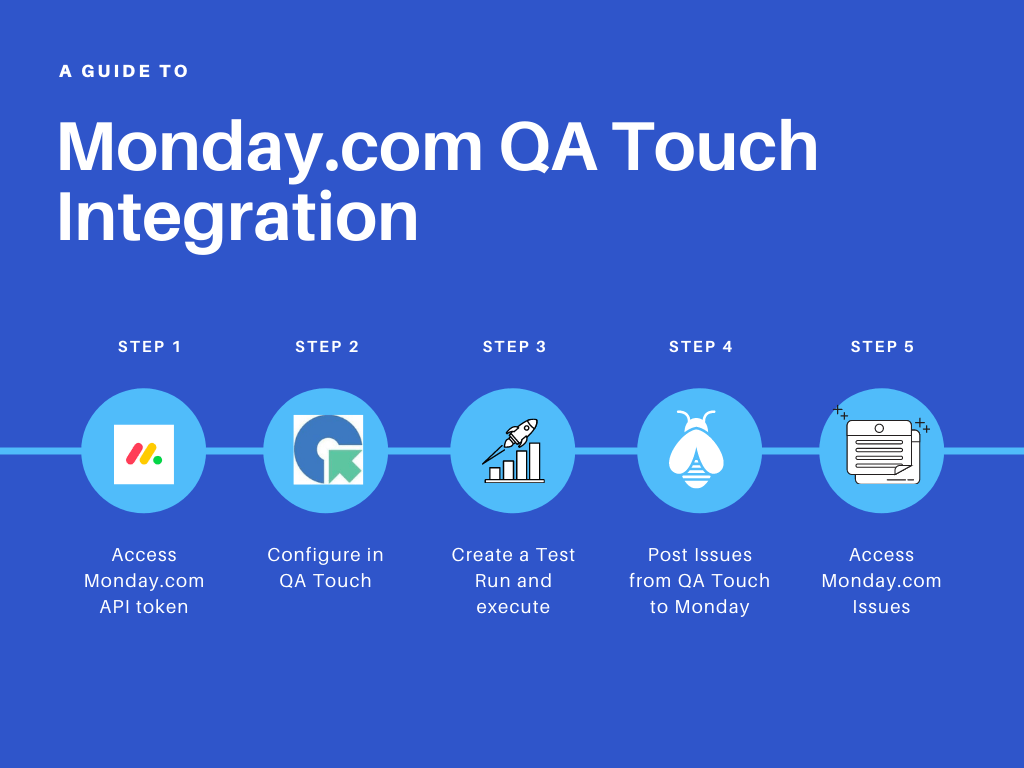 A GUIDE TO

Monday.com QA Touch Integration

STEP 1

Access Monday.com API token

STEP 2

Configure in QA Touch

STEP 3

Create a Test Run and execute

STEP 4

Post Issues from QA Touch to Monday

STEP 5

Access Monday.com Issues